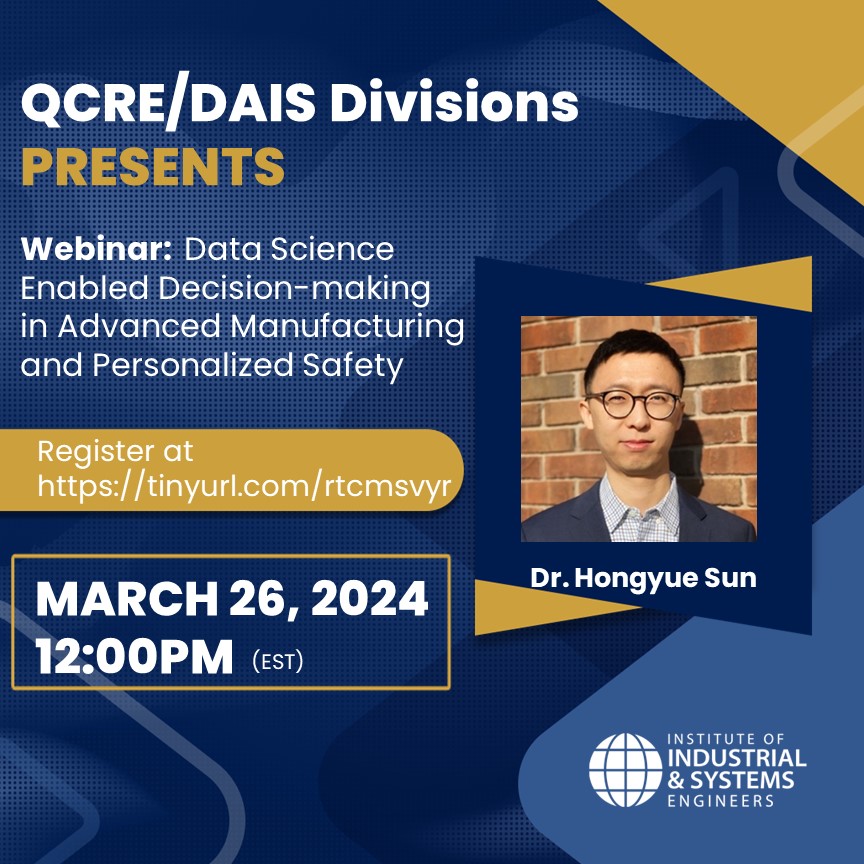 QCRE/DAIS Divisions
PRESENTS

Webinar: Data Science Enabled Decision-making in Advanced Manufacturing and Personalized Safety

Register at
https://tinyurl.com/rtcmsvyr

MARCH 26, 2024
12:00PM (EST)

Dr. Hongyue Sun

INSTITUTE OF
INDUSTRIAL
& SYSTEMS
ENGINEERS